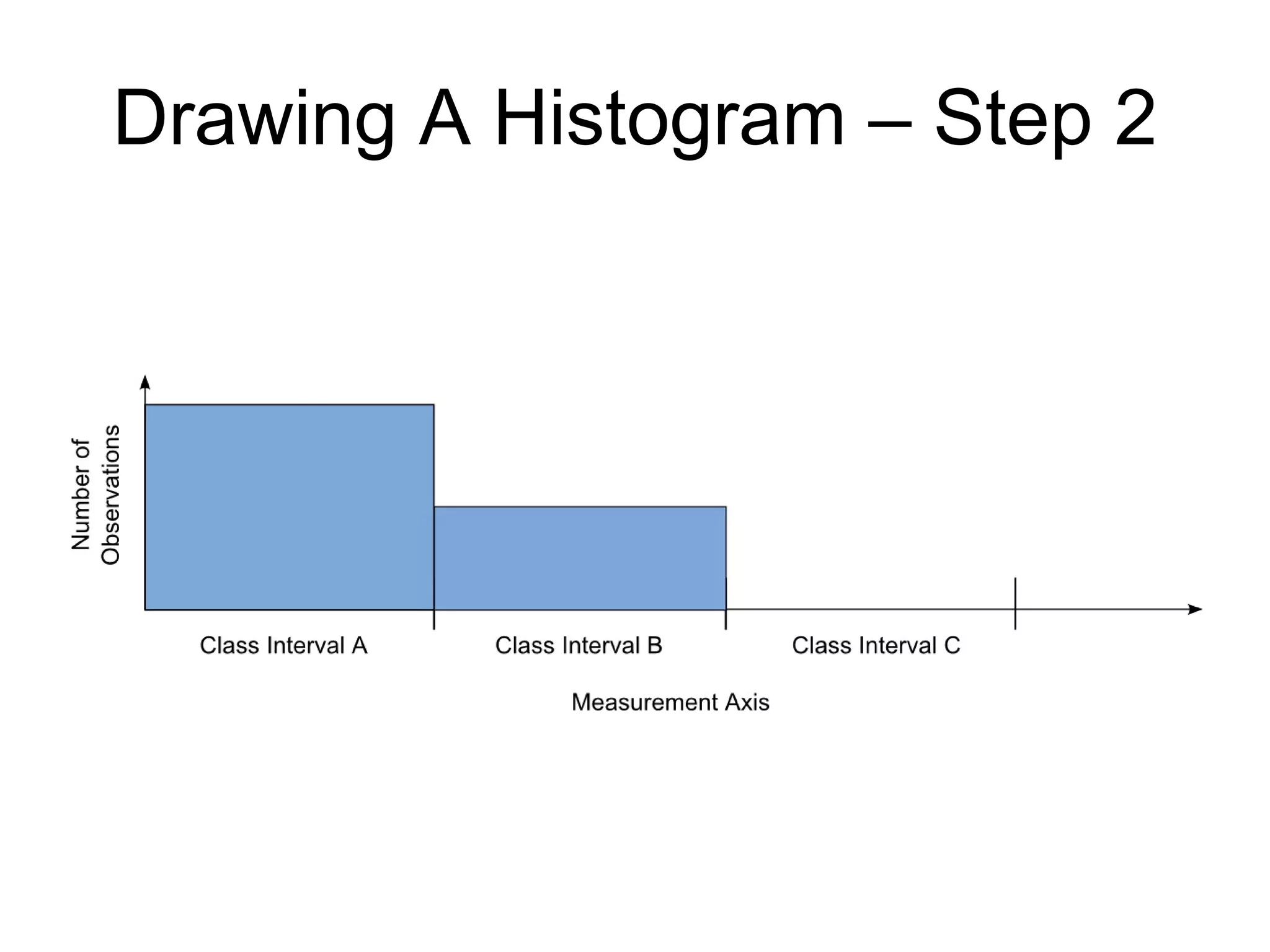 Drawing A Histogram – Step 2

Number of Observations

Class Interval A

Class Interval B

Class Interval C

Measurement Axis